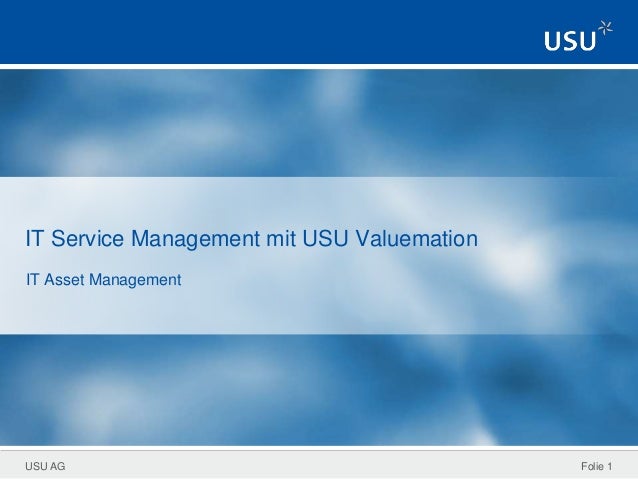 USU

IT Service Management mit USU Valuemation

IT Asset Management

USU AG

Folie 1